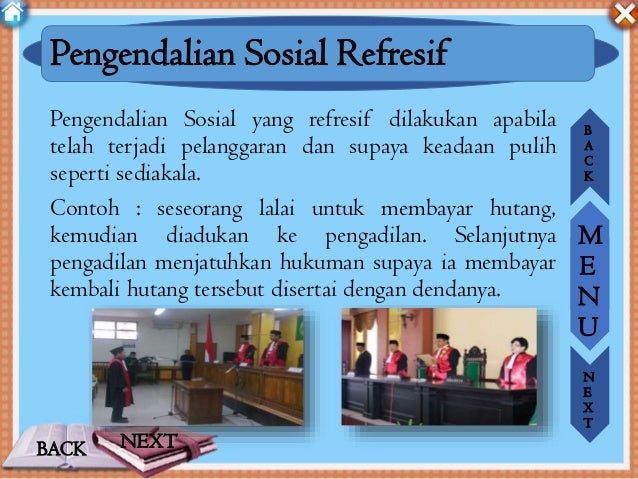 Pengendalian Sosial Refresif

Pengendalian Sosial yang refresif dilakukan apabila telah terjadi pelanggaran dan supaya keadaan pulih seperti sediakala.

Contoh : seseorang lalai untuk membayar hutang, kemudian diadukan ke pengadilan. Selanjutnya pengadilan menjatuhkan hukuman supaya ia membayar kembali hutang tersebut disertai dengan dendanya.

BACK

MENU

NEXT

BACK

NEXT